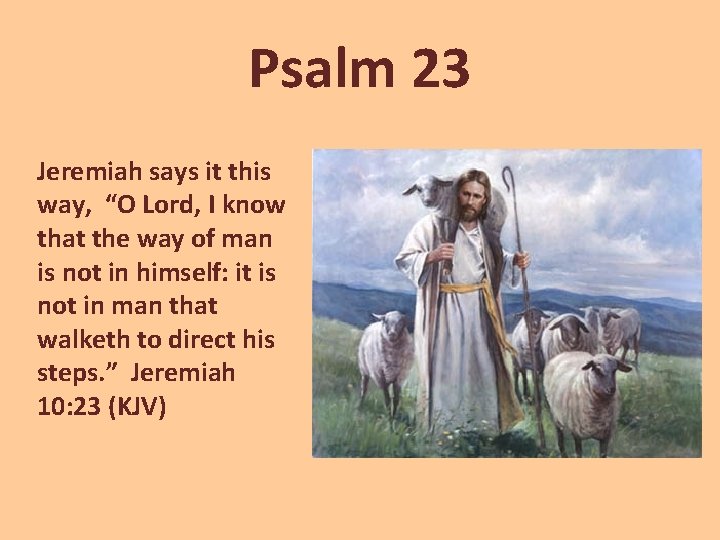 Psalm 23

Jeremiah says it this way, “O Lord, I know that the way of man is not in himself: it is not in man that walketh to direct his steps.” Jeremiah 10:23 (KJV)